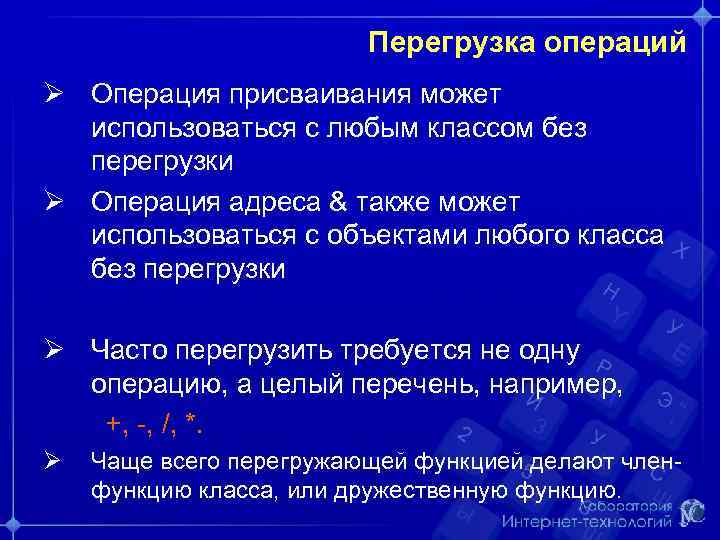 Перегрузка операций

➢ Операция присваивания может использоваться с любым классом без перегрузки

➢ Операция адреса & также может использоваться с объектами любого класса без перегрузки

➢ Часто перегрузить требуется не одну операцию, а целый перечень, например, +, -, /, *.

➢ Чаще всего перегружающей функцией делают член-функцию класса, или дружественную функцию.

Лаборатория Интернет-технологий